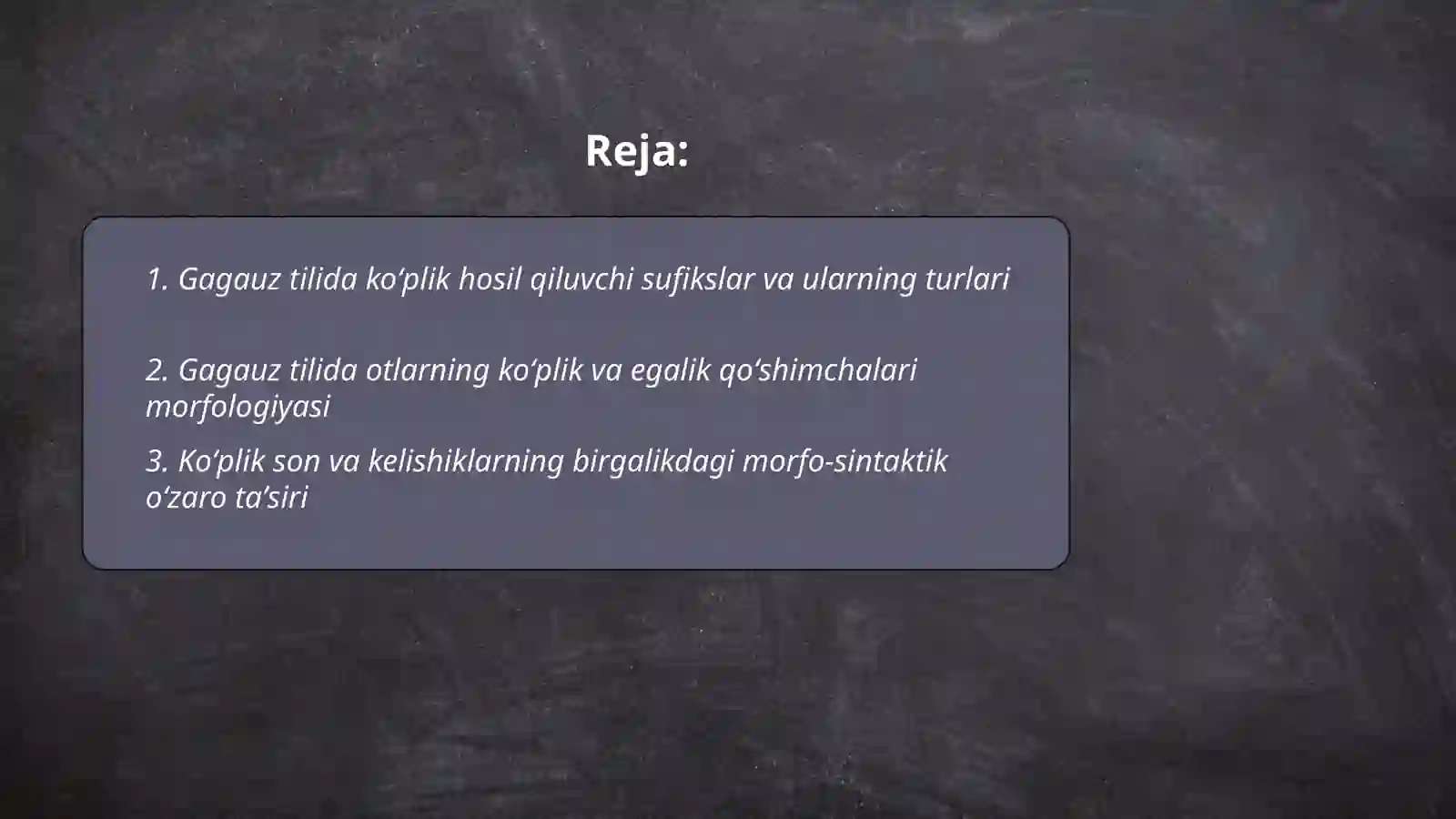 Reja:

1. Gagauz tilida ko‘plik hosil qiluvchi sufikslar va ularning turlari

2. Gagauz tilida otlarning ko‘plik va egalik qo‘shimchalari morfologiyasi

3. Ko‘plik son va kelishiklarning birgalikdagi morfo-sintaktik o‘zaro ta’siri